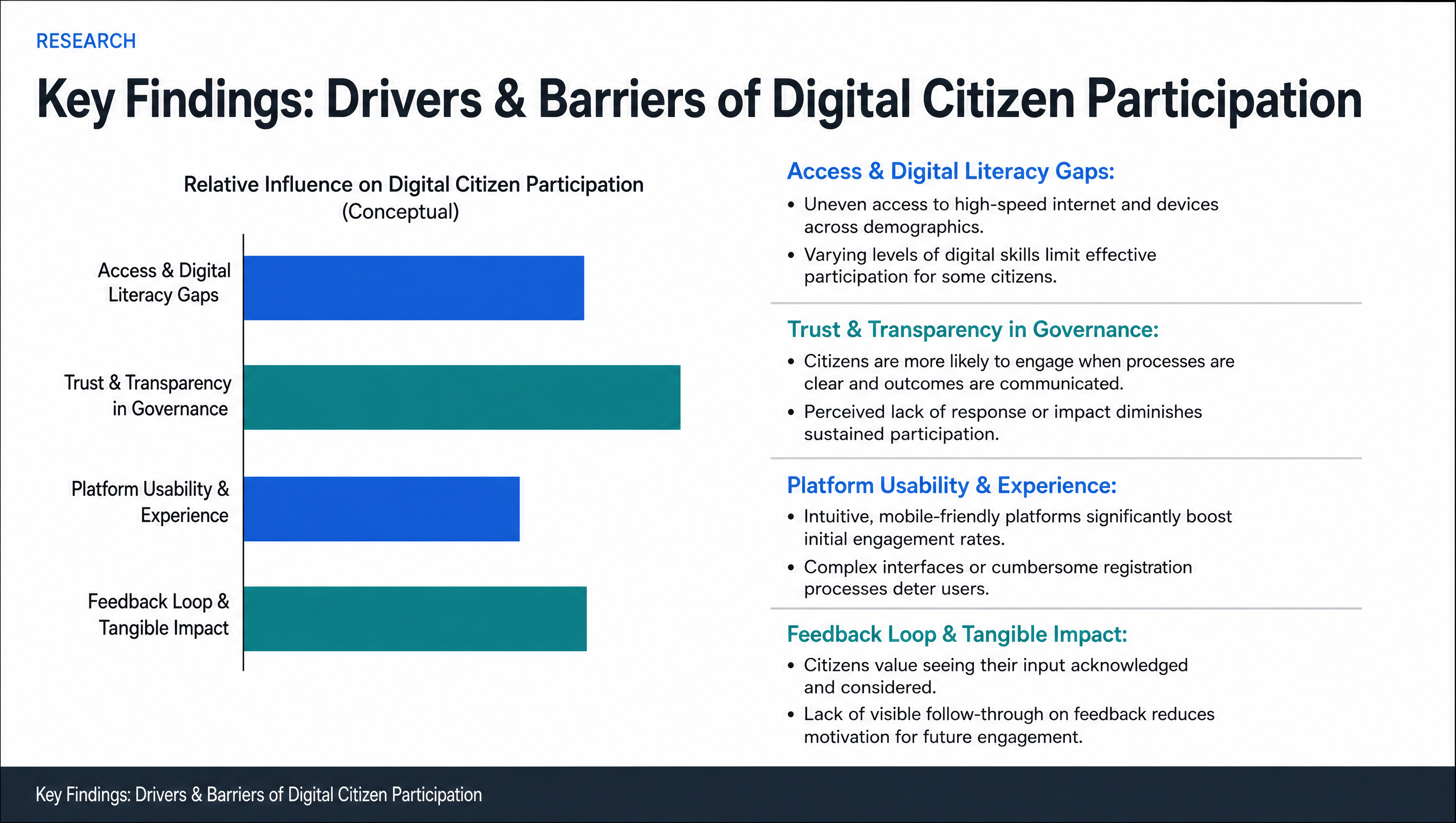 RESEARCH

Key Findings: Drivers & Barriers of Digital Citizen Participation

Relative Influence on Digital Citizen Participation (Conceptual)

Access & Digital Literacy Gaps

Trust & Transparency in Governance

Platform Usability & Experience

Feedback Loop & Tangible Impact

Access & Digital Literacy Gaps:
• Uneven access to high-speed internet and devices across demographics.
• Varying levels of digital skills limit effective participation for some citizens.

Trust & Transparency in Governance:
• Citizens are more likely to engage when processes are clear and outcomes are communicated.
• Perceived lack of response or impact diminishes sustained participation.

Platform Usability & Experience:
• Intuitive, mobile-friendly platforms significantly boost initial engagement rates.
• Complex interfaces or cumbersome registration processes deter users.

Feedback Loop & Tangible Impact:
• Citizens value seeing their input acknowledged and considered.
• Lack of visible follow-through on feedback reduces motivation for future engagement.

Key Findings: Drivers & Barriers of Digital Citizen Participation